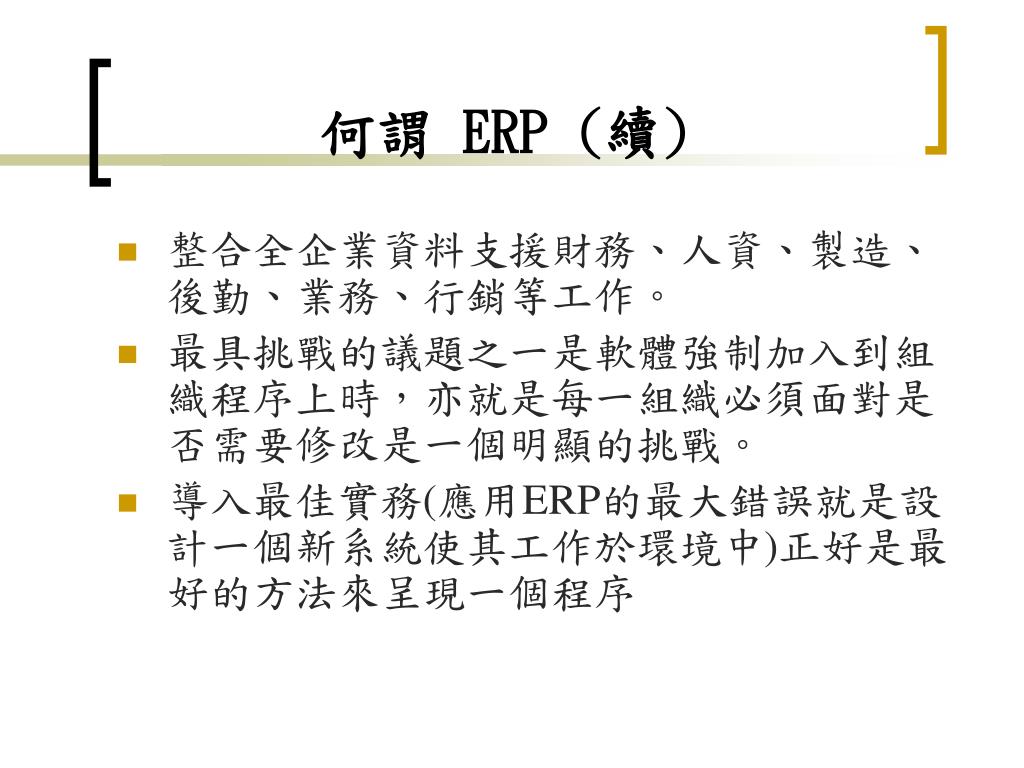 何謂 ERP（續）

- 整合全企業資料支援財務、人資、製造、後勤、業務、行銷等工作。
- 最具挑戰的議題之一是軟體強制加入到組織程序上時，亦就是每一組織必須面對是否需要修改是一個明顯的挑戰。
- 導入最佳實務(應用ERP的最大錯誤就是設計一個新系統使其工作於環境中)正好是最好的方法來呈現一個程序